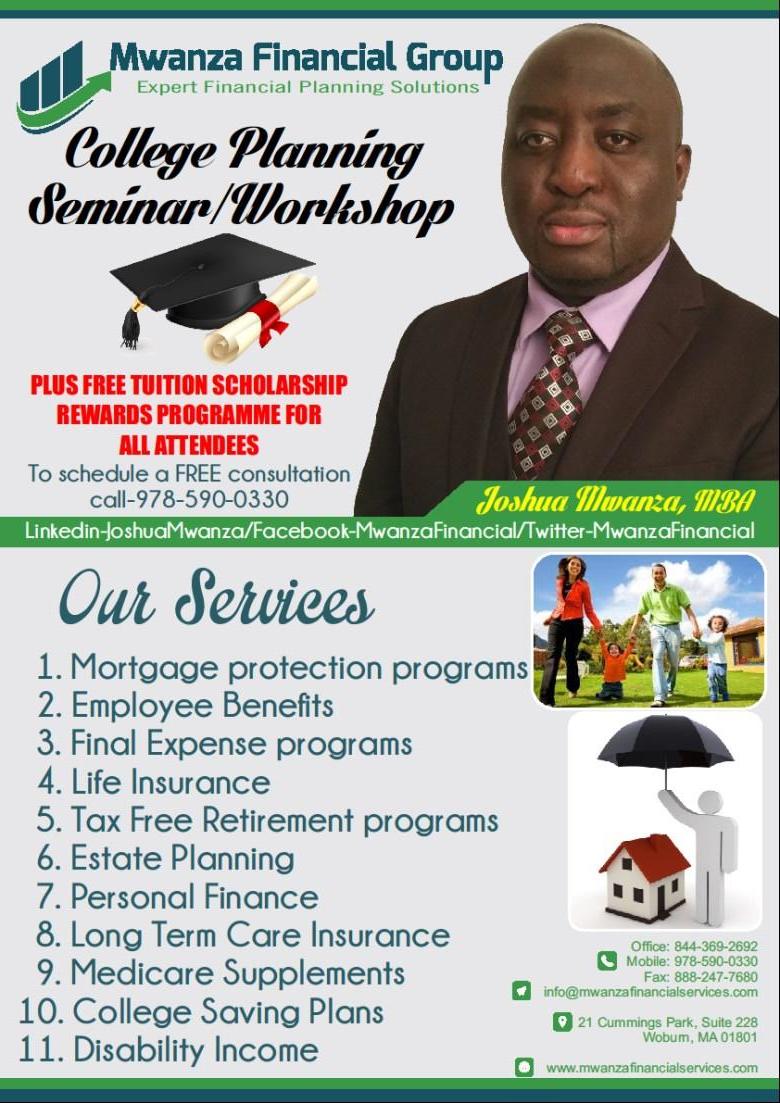 Mwanza Financial Group
Expert Financial Planning Solutions

College Planning Seminar/Workshop

PLUS FREE TUITION SCHOLARSHIP REWARDS PROGRAMME FOR ALL ATTENDEES

To schedule a FREE consultation call-978-590-0330

Joshua Mwanza, MBA

Linkedin-JoshuaMwanza/Facebook-MwanzaFinancial/Twitter-MwanzaFinancial

Our Services

1. Mortgage protection programs
2. Employee Benefits
3. Final Expense programs
4. Life Insurance
5. Tax Free Retirement programs
6. Estate Planning
7. Personal Finance
8. Long Term Care Insurance
9. Medicare Supplements
10. College Saving Plans
11. Disability Income

Office: 844-369-2692
Mobile: 978-590-0330
Fax: 888-247-7680
info@mwanzafinancialservices.com

21 Cummings Park, Suite 228
Woburn, MA 01801

www.mwanzafinancialservices.com